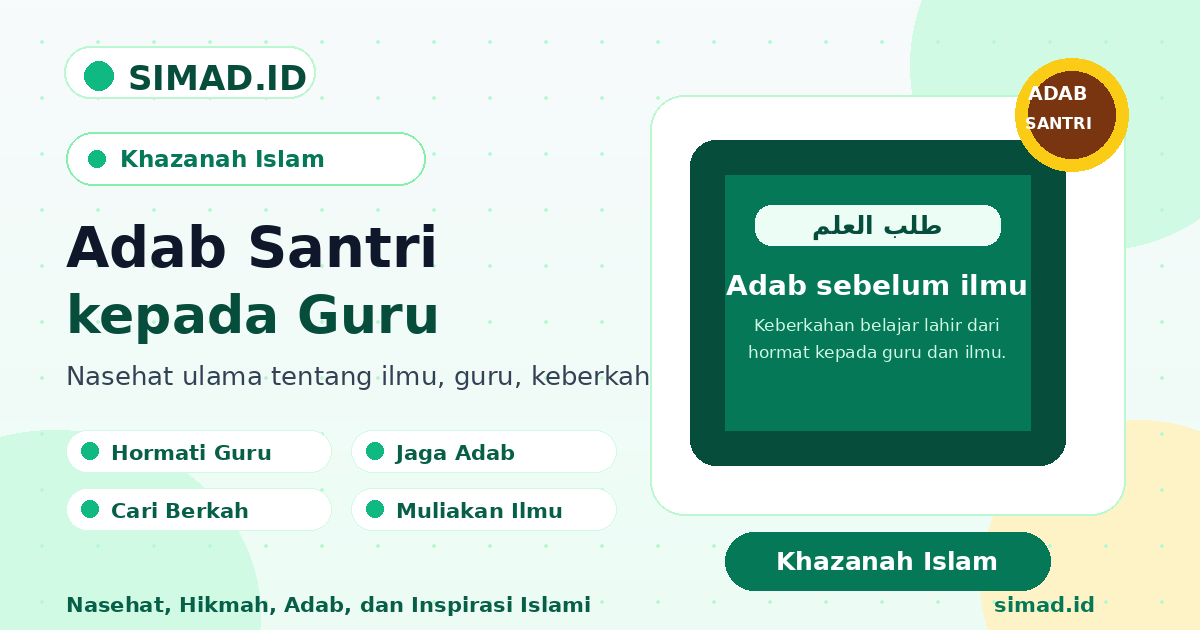 SIMAD.ID

Khazanah Islam

Adab Santri
kepada Guru

Nasehat ulama tentang ilmu, guru, keberkah

Hormati Guru

Jaga Adab

Cari Berkah

Muliakan Ilmu

ADAB
SANTRI

طلب العلم

Adab sebelum ilmu

Keberkahan belajar lahir dari hormat kepada guru dan ilmu.

Khazanah Islam

Nasehat, Hikmah, Adab, dan Inspirasi Islami

simad.id